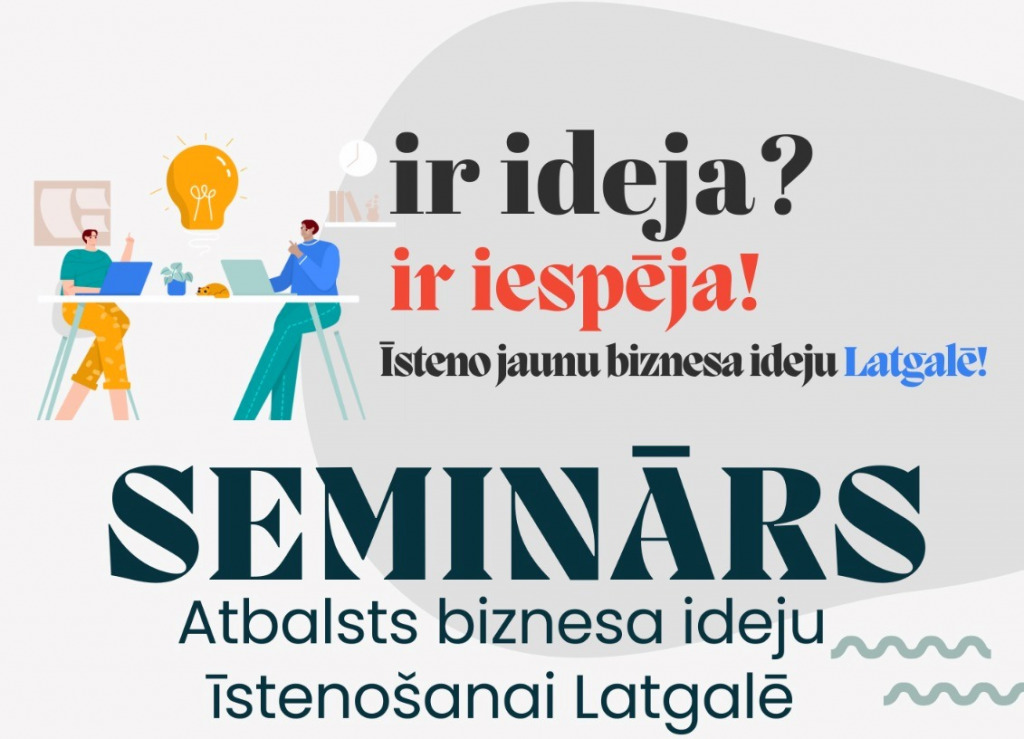 ir ideja?
ir iespēja!
Īsteno jaunu biznesa ideju Latgalē!

SEMINĀRS
Atbalsts biznesa ideju īstenošanai Latgalē